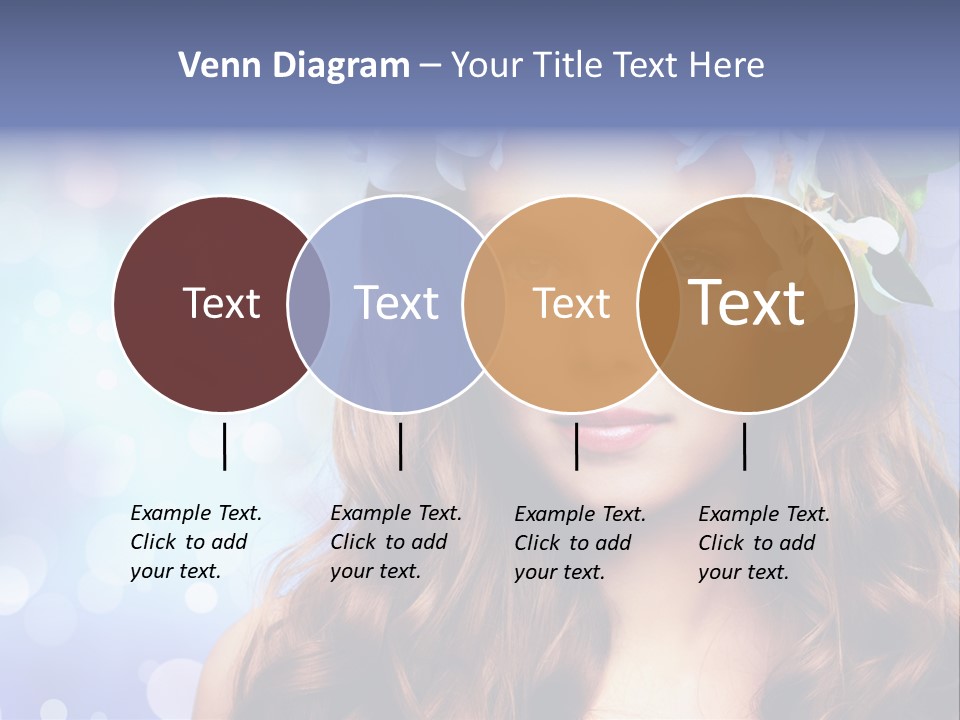 Venn Diagram – Your Title Text Here

Text

Text

Text

Text

Example Text. Click to add your text.

Example Text. Click to add your text.

Example Text. Click to add your text.

Example Text. Click to add your text.